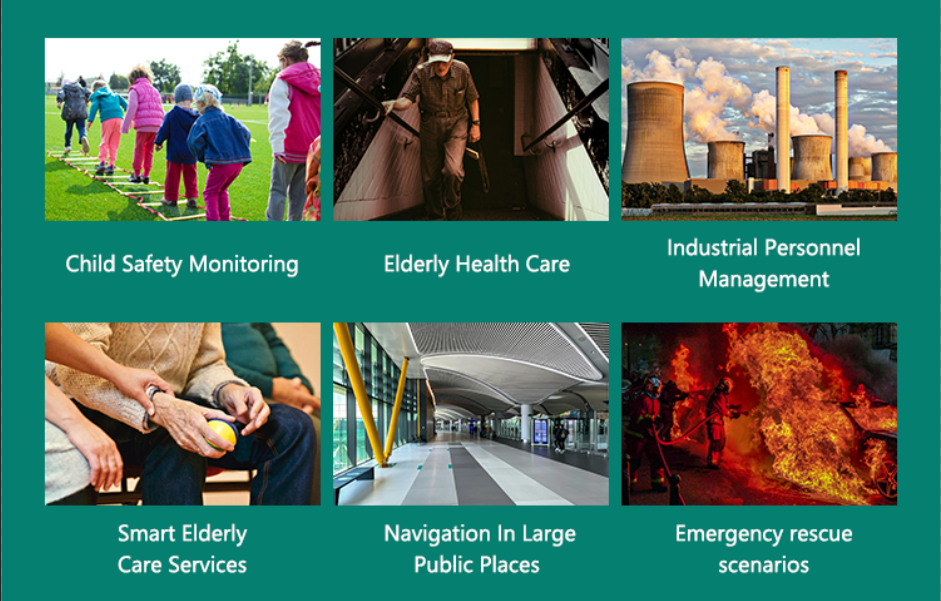 Child Safety Monitoring

Elderly Health Care

Industrial Personnel Management

Smart Elderly Care Services

Navigation In Large Public Places

Emergency rescue scenarios